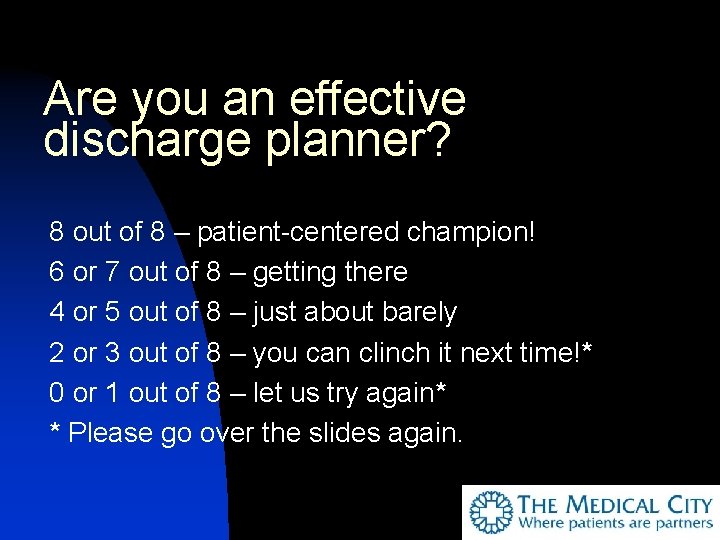 Are you an effective discharge planner?

8 out of 8 – patient-centered champion!
6 or 7 out of 8 – getting there
4 or 5 out of 8 – just about barely
2 or 3 out of 8 – you can clinch it next time!*
0 or 1 out of 8 – let us try again*
* Please go over the slides again.

THE MEDICAL CITY
Where patients are partners